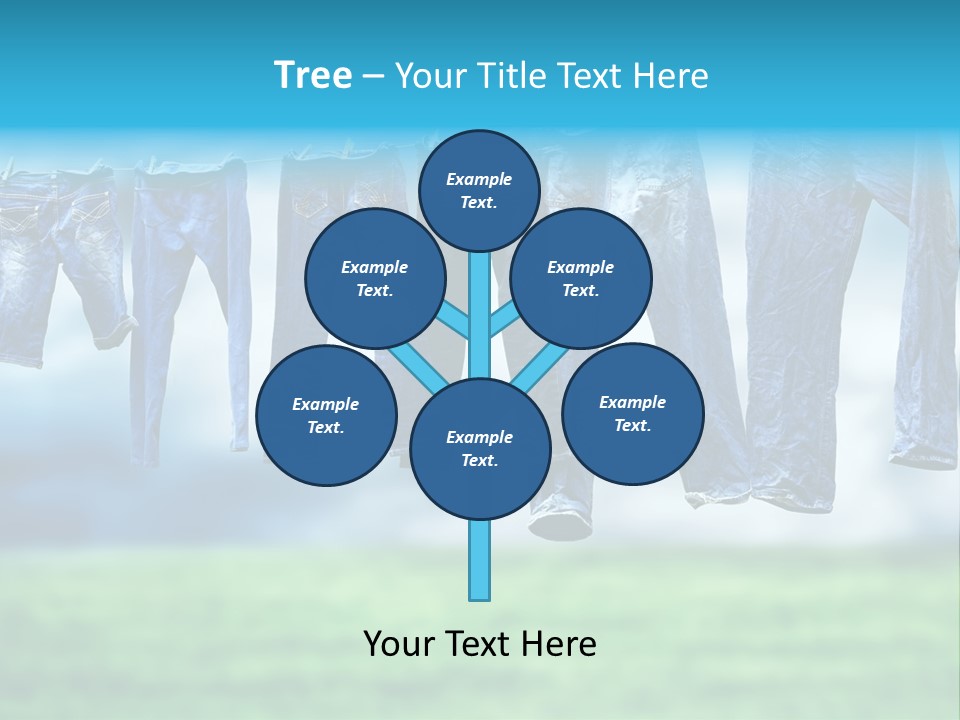 Tree – Your Title Text Here

Example Text.

Example Text.

Example Text.

Example Text.

Example Text.

Example Text.

Your Text Here